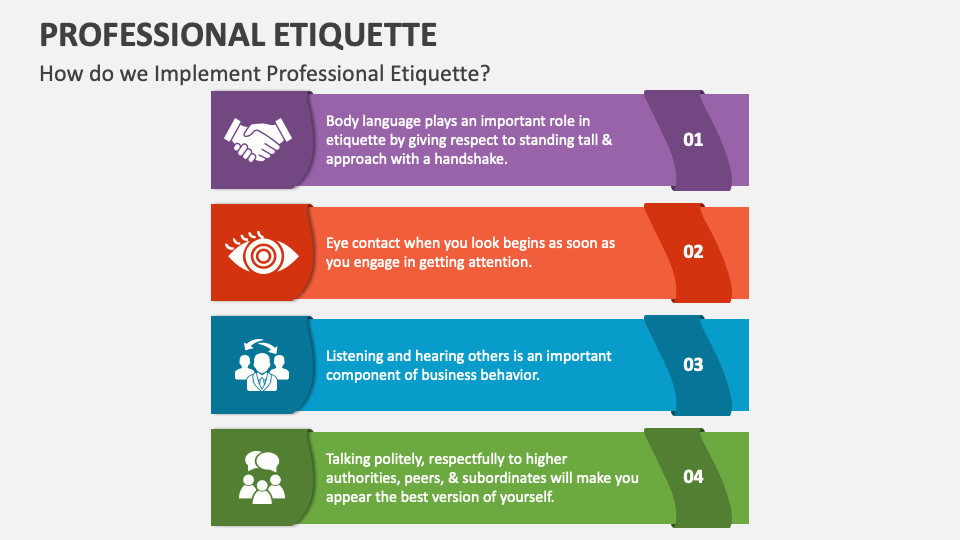 PROFESSIONAL ETIQUETTE

How do we Implement Professional Etiquette?

Body language plays an important role in etiquette by giving respect to standing tall & approach with a handshake.

01

Eye contact when you look begins as soon as you engage in getting attention.

02

Listening and hearing others is an important component of business behavior.

03

Talking politely, respectfully to higher authorities, peers, & subordinates will make you appear the best version of yourself.

04